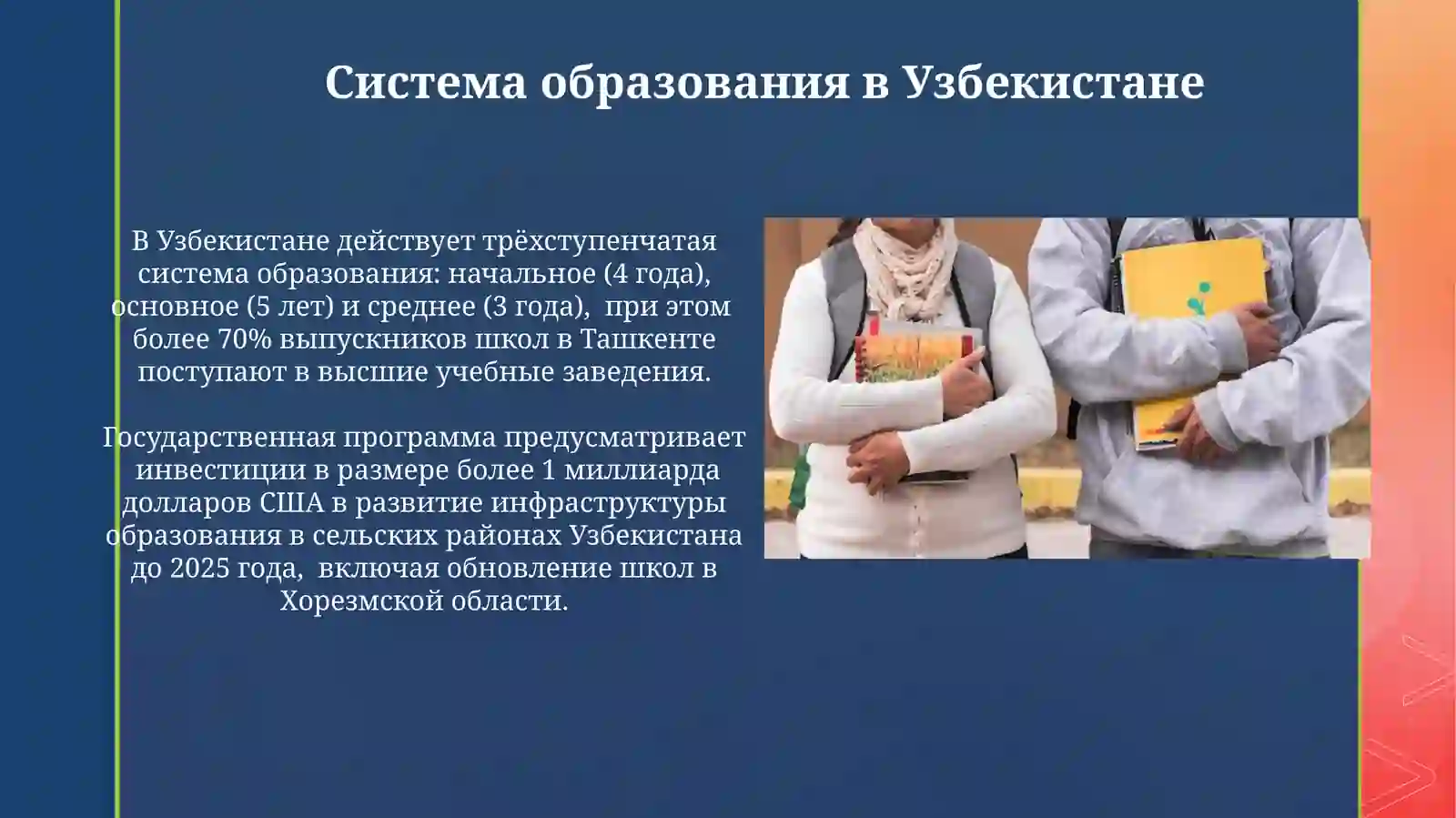 Система образования в Узбекистане

В Узбекистане действует трёхступенчатая система образования: начальное (4 года), основное (5 лет) и среднее (3 года), при этом более 70% выпускников школ в Ташкенте поступают в высшие учебные заведения.

Государственная программа предусматривает инвестиции в размере более 1 миллиарда долларов США в развитие инфраструктуры образования в сельских районах Узбекистана до 2025 года, включая обновление школ в Хорезмской области.